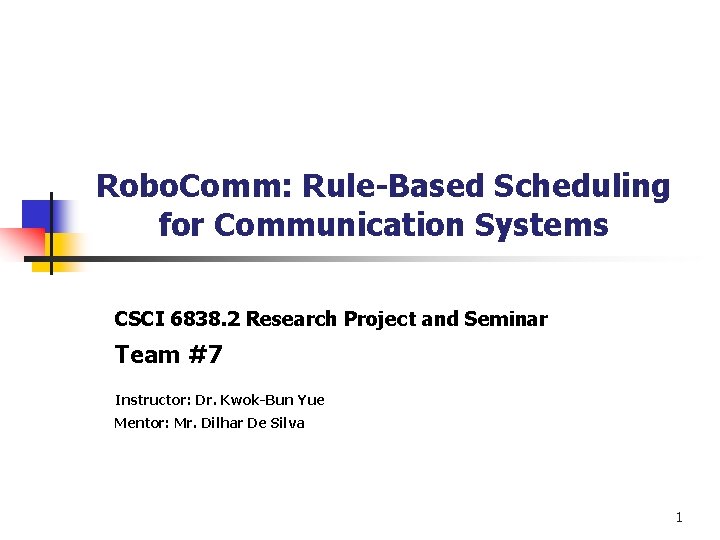 RoboComm: Rule-Based Scheduling for Communication Systems

CSCI 6838.2 Research Project and Seminar

Team #7

Instructor: Dr. Kwok-Bun Yue
Mentor: Mr. Dilhar De Silva

1